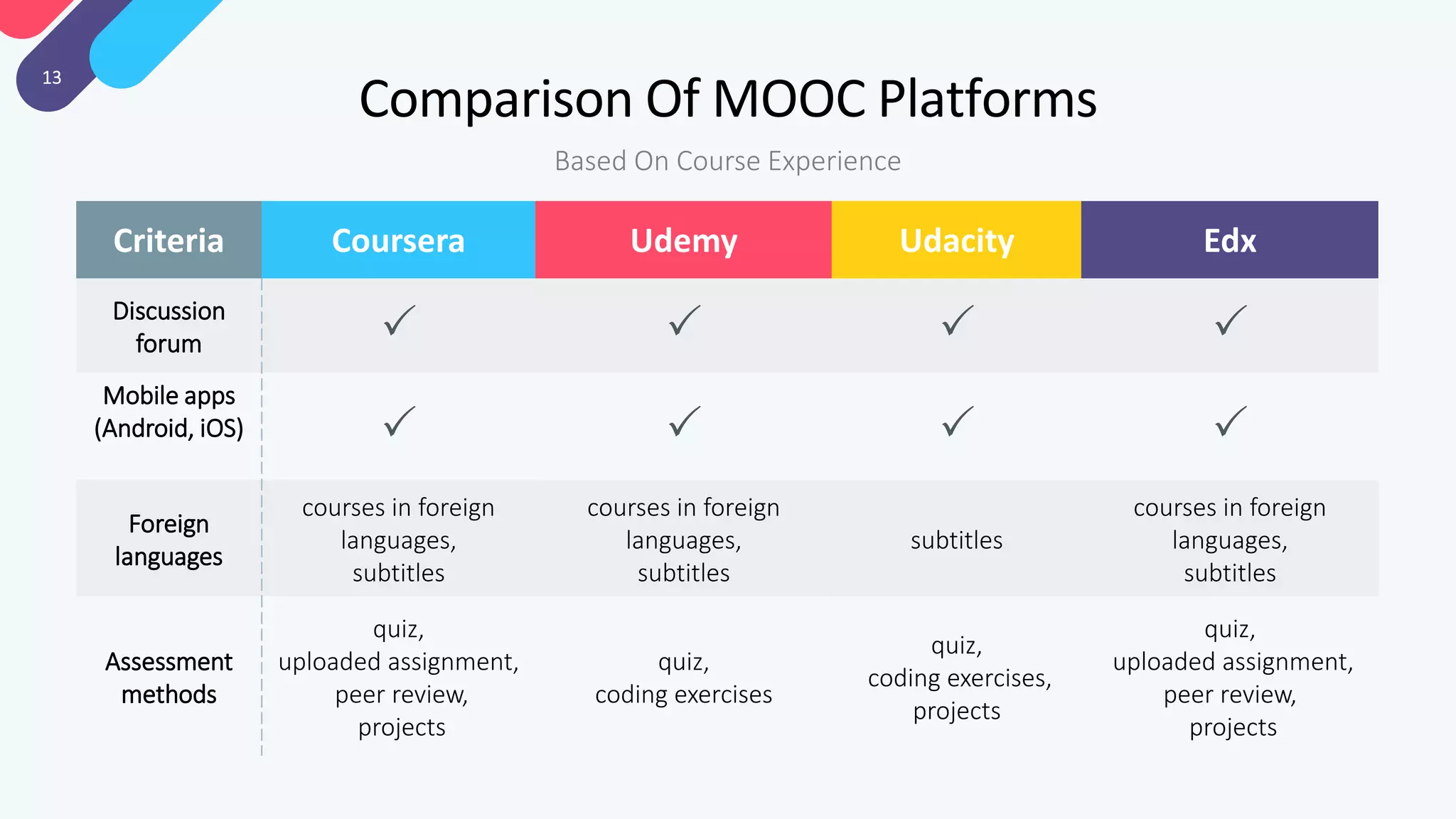 13

Comparison Of MOOC Platforms

Based On Course Experience

| Criteria | Coursera | Udemy | Udacity | Edx |
|---|---|---|---|---|
| Discussion forum | ✓ | ✓ | ✓ | ✓ |
| Mobile apps (Android, iOS) | ✓ | ✓ | ✓ | ✓ |
| Foreign languages | courses in foreign languages, subtitles | courses in foreign languages, subtitles | subtitles | courses in foreign languages, subtitles |
| Assessment methods | quiz, uploaded assignment, peer review, projects | quiz, coding exercises | quiz, coding exercises, projects | quiz, uploaded assignment, peer review, projects |